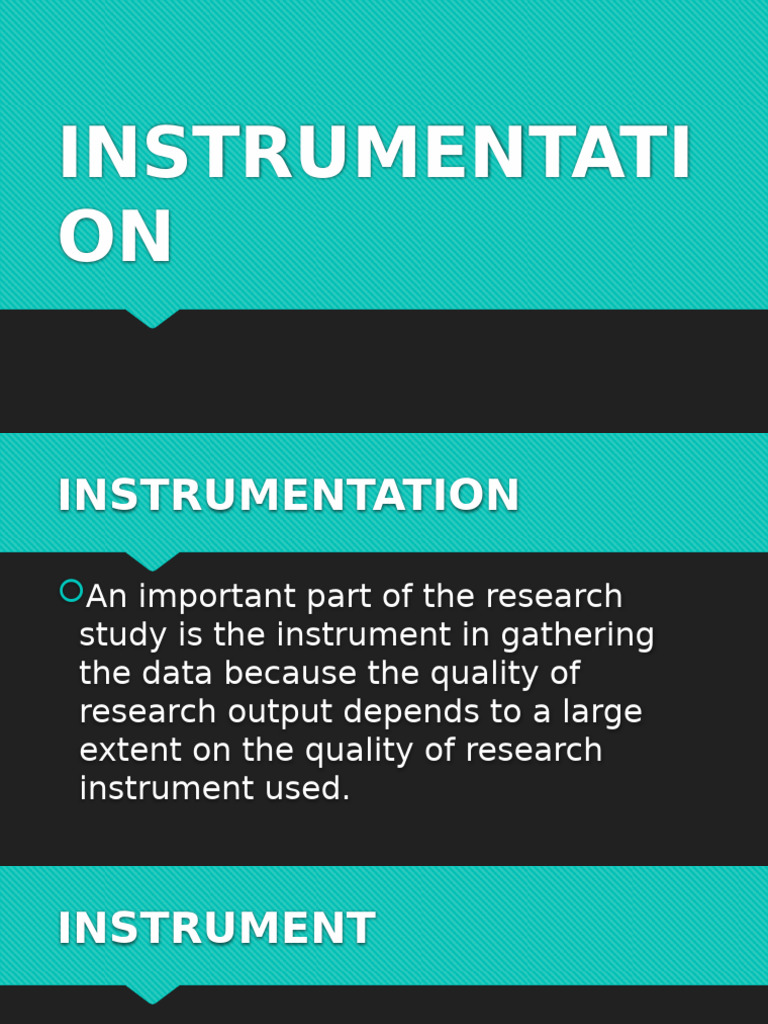 INSTRUMENTATION

INSTRUMENTATION

An important part of the research study is the instrument in gathering the data because the quality of research output depends to a large extent on the quality of research instrument used.

INSTRUMENT